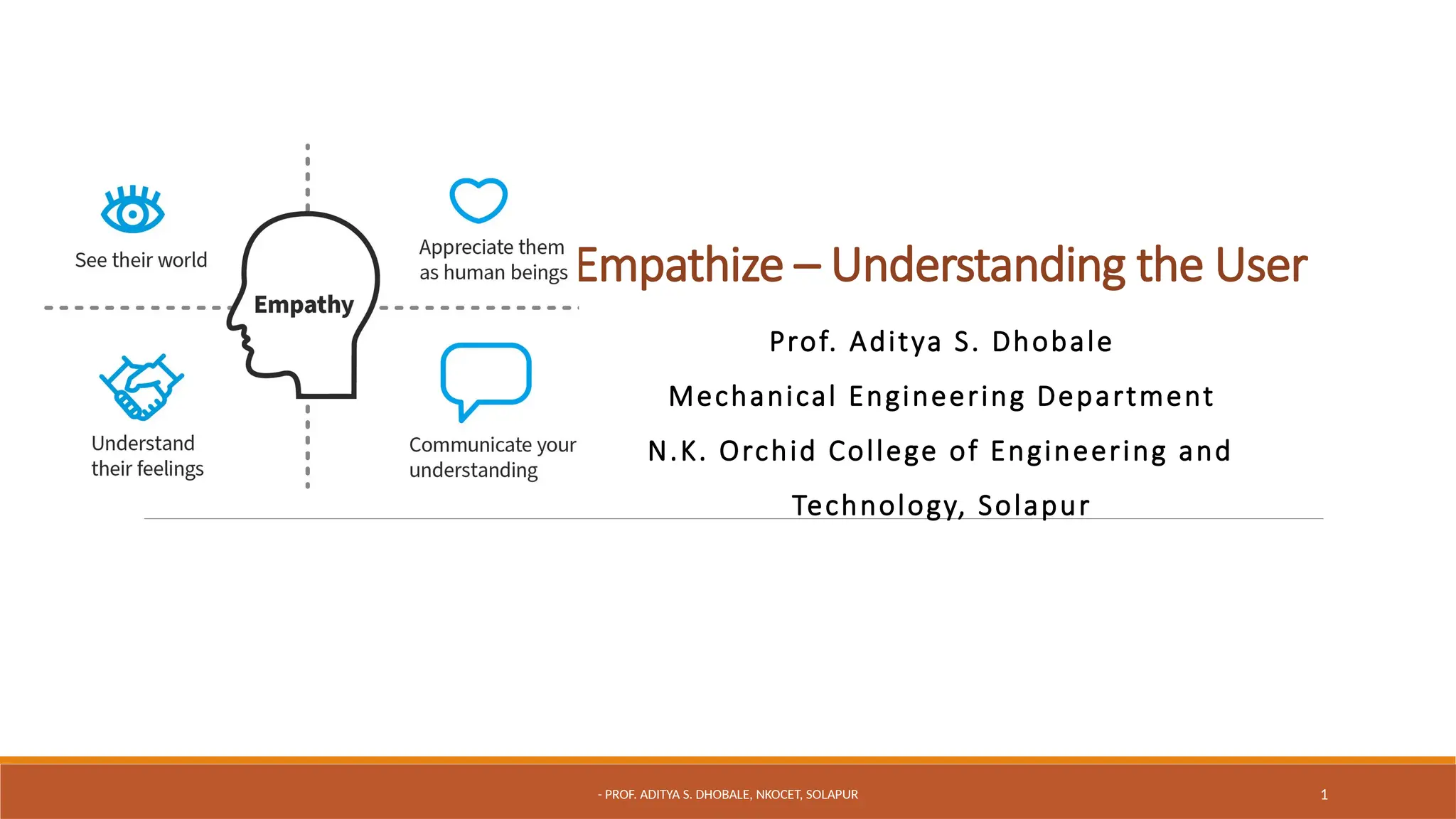 See their world

Empathy

Appreciate them as human beings

Understand their feelings

Communicate your understanding

Empathize – Understanding the User

Prof. Aditya S. Dhobale

Mechanical Engineering Department

N.K. Orchid College of Engineering and Technology, Solapur

- PROF. ADITYA S. DHOBALE, NKOCET, SOLAPUR

1